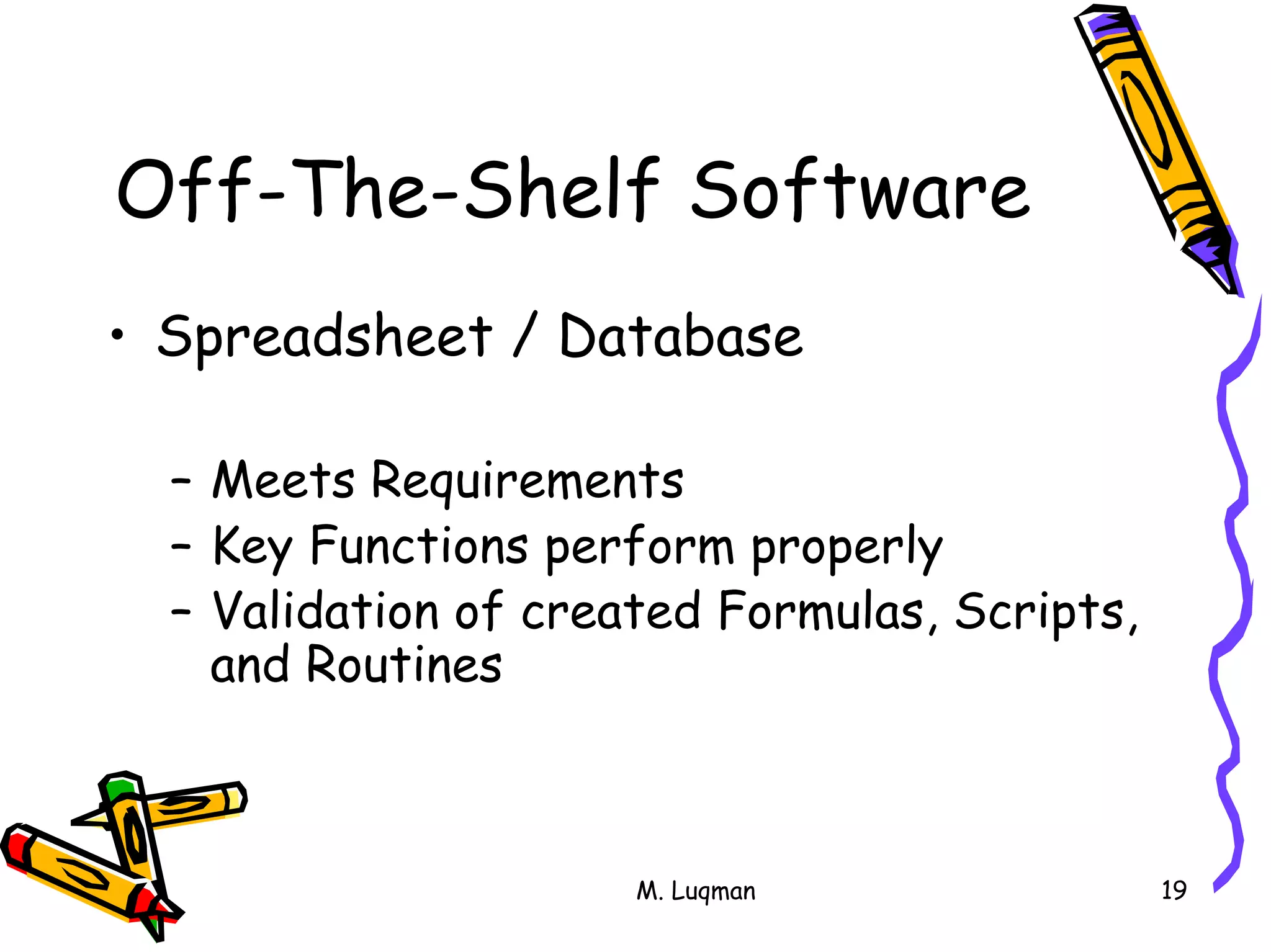 Off-The-Shelf Software

• Spreadsheet / Database

– Meets Requirements
– Key Functions perform properly
– Validation of created Formulas, Scripts, and Routines

M. Luqman

19